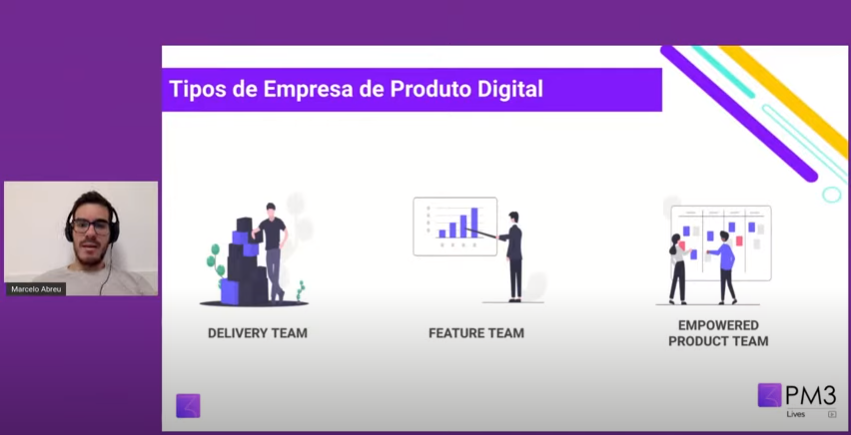 Marcelo Abreu

Tipos de Empresa de Produto Digital

DELIVERY TEAM

FEATURE TEAM

EMPOWERED PRODUCT TEAM

PM3 Lives